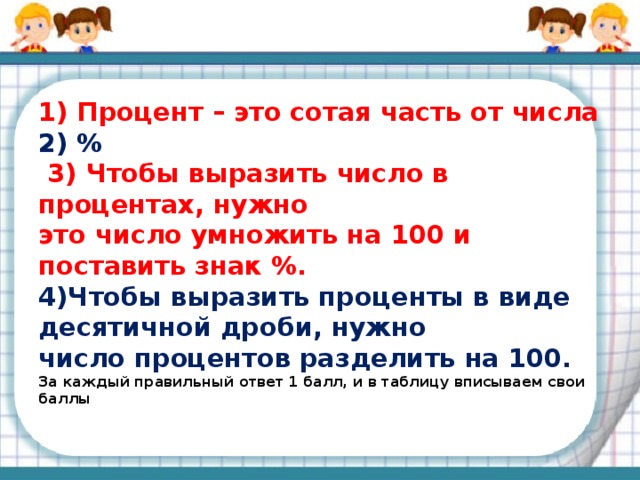 1) Процент – это сотая часть от числа
2) %
3) Чтобы выразить число в процентах, нужно
это число умножить на 100 и поставить знак %.
4)Чтобы выразить проценты в виде десятичной дроби, нужно
число процентов разделить на 100.
За каждый правильный ответ 1 балл, и в таблицу вписываем свои баллы